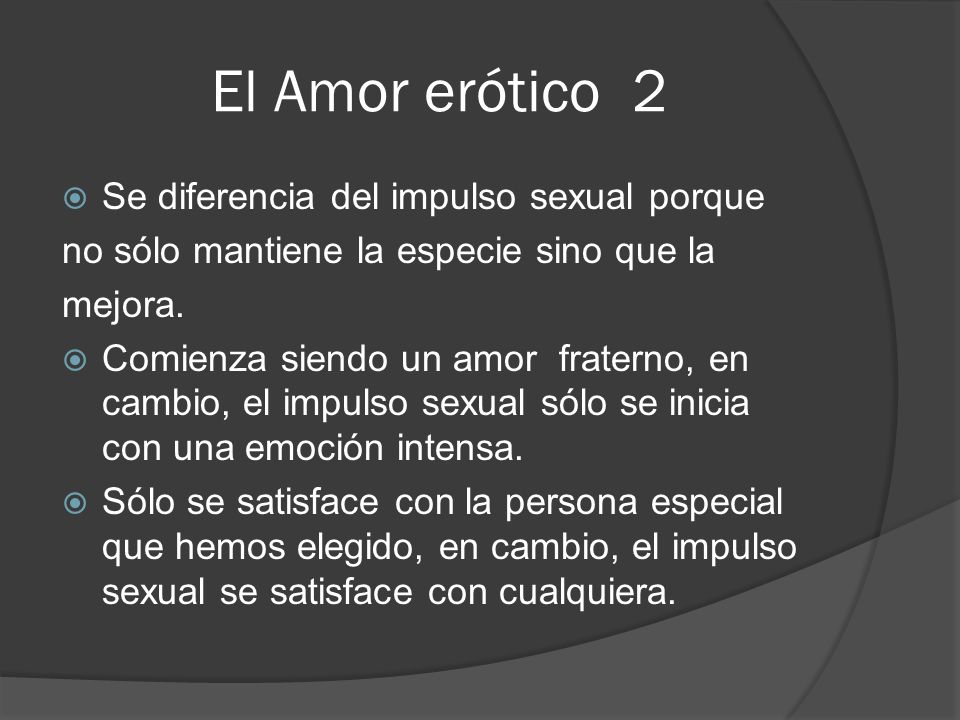 El Amor erótico 2

Se diferencia del impulso sexual porque no sólo mantiene la especie sino que la mejora.

Comienza siendo un amor fraterno, en cambio, el impulso sexual sólo se inicia con una emoción intensa.

Sólo se satisface con la persona especial que hemos elegido, en cambio, el impulso sexual se satisface con cualquiera.